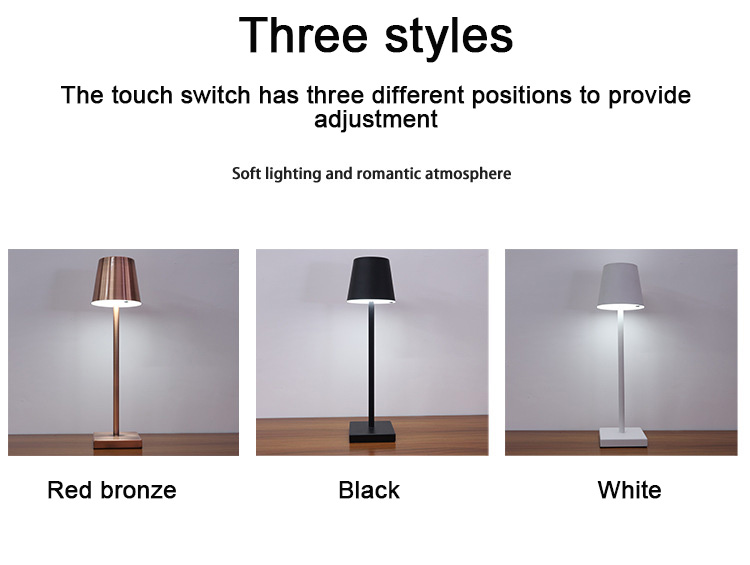 Three styles

The touch switch has three different positions to provide adjustment

Soft lighting and romantic atmosphere

Red bronze

Black

White